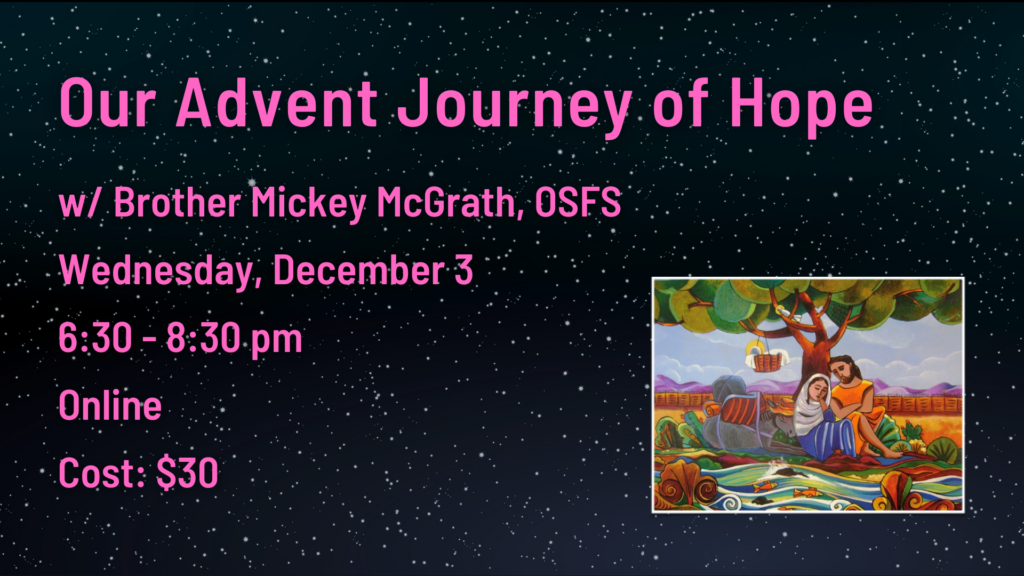 Our Advent Journey of Hope

w/ Brother Mickey McGrath, OSFS

Wednesday, December 3

6:30 - 8:30 pm

Online

Cost: $30